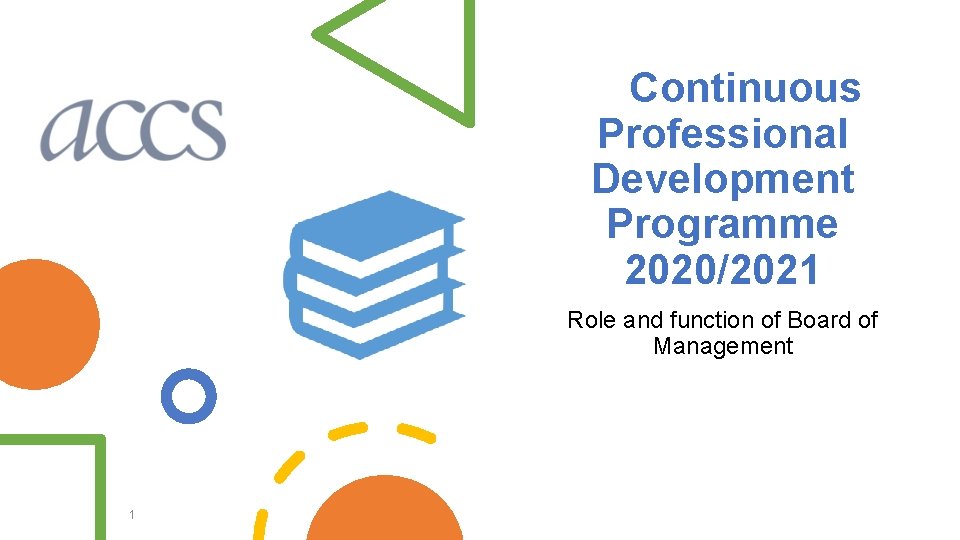 accs

Continuous Professional Development Programme 2020/2021

Role and function of Board of Management

1